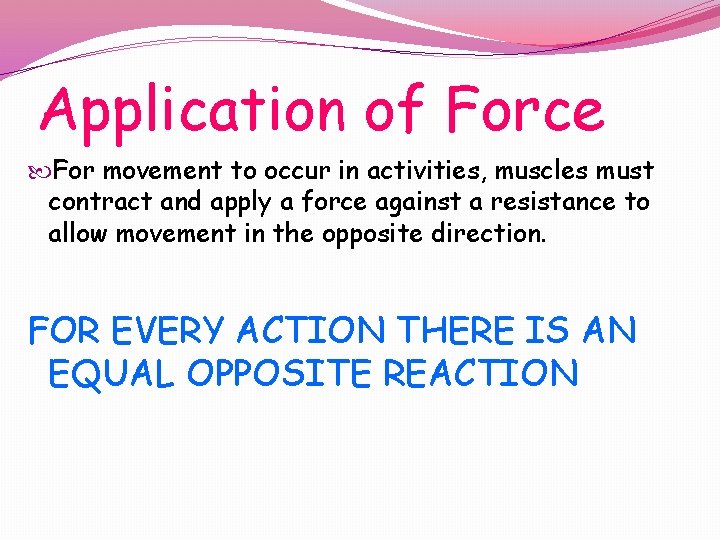 Application of Force

For movement to occur in activities, muscles must contract and apply a force against a resistance to allow movement in the opposite direction.

FOR EVERY ACTION THERE IS AN EQUAL OPPOSITE REACTION